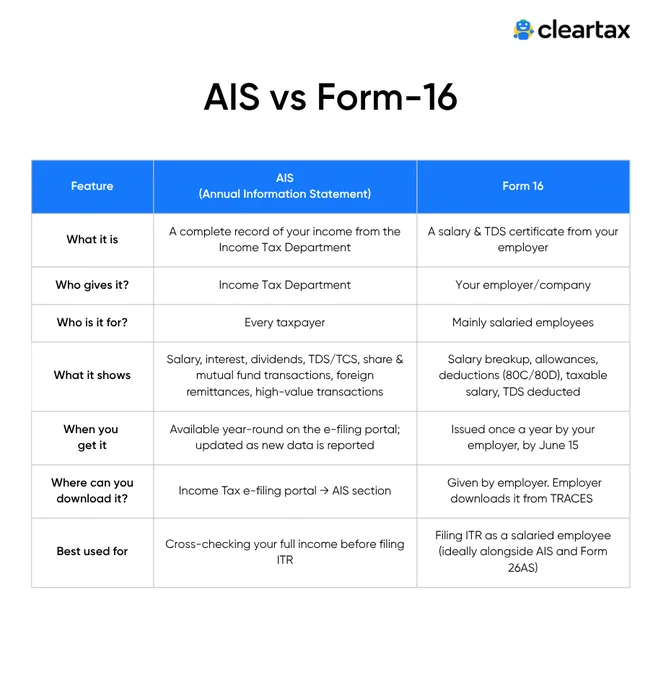 cleartax

AIS vs Form-16

| Feature | AIS (Annual Information Statement) | Form 16 |
|---|---|---|
| What it is | A complete record of your income from the Income Tax Department | A salary & TDS certificate from your employer |
| Who gives it? | Income Tax Department | Your employer/company |
| Who is it for? | Every taxpayer | Mainly salaried employees |
| What it shows | Salary, interest, dividends, TDS/TCS, share & mutual fund transactions, foreign remittances, high-value transactions | Salary breakup, allowances, deductions (80C/80D), taxable salary, TDS deducted |
| When you get it | Available year-round on the e-filing portal; updated as new data is reported | Issued once a year by your employer, by June 15 |
| Where can you download it? | Income Tax e-filing portal → AIS section | Given by employer. Employer downloads it from TRACES |
| Best used for | Cross-checking your full income before filing ITR | Filing ITR as a salaried employee (ideally alongside AIS and Form 26AS) |